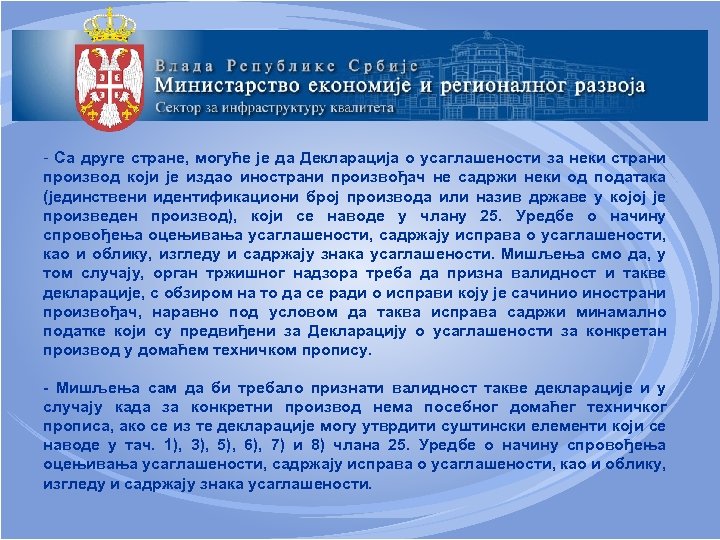 Влада Републике Србије
Министарство економије и регионалног развоја
Сектор за инфраструктуру квалитета

- Са друге стране, могуће је да Декларација о усаглашености за неки страни производ који је издао инострани произвођач не садржи неки од података (јединствени идентификациони број производа или назив државе у којој је произведен производ), који се наводе у члану 25. Уредбе о начину спровођења оцењивања усаглашености, садржају исправа о усаглашености, као и облику, изгледу и садржају знака усаглашености. Мишљења смо да, у том случају, орган тржишног надзора треба да призна валидност и такве декларације, с обзиром на то да се ради о исправи коју је сачинио инострани произвођач, наравно под условом да таква исправа садржи минамално податке који су предвиђени за Декларацију о усаглашености за конкретан производ у домаћем техничком пропису.

- Мишљења сам да би требало признати валидност такве декларације и у случају када за конкретни производ нема посебног домаћег техничког прописа, ако се из те декларације могу утврдити суштински елементи који се наводе у тач. 1), 3), 5), 6), 7) и 8) члана 25. Уредбе о начину спровођења оцењивања усаглашености, садржају исправа о усаглашености, као и облику, изгледу и садржају знака усаглашености.